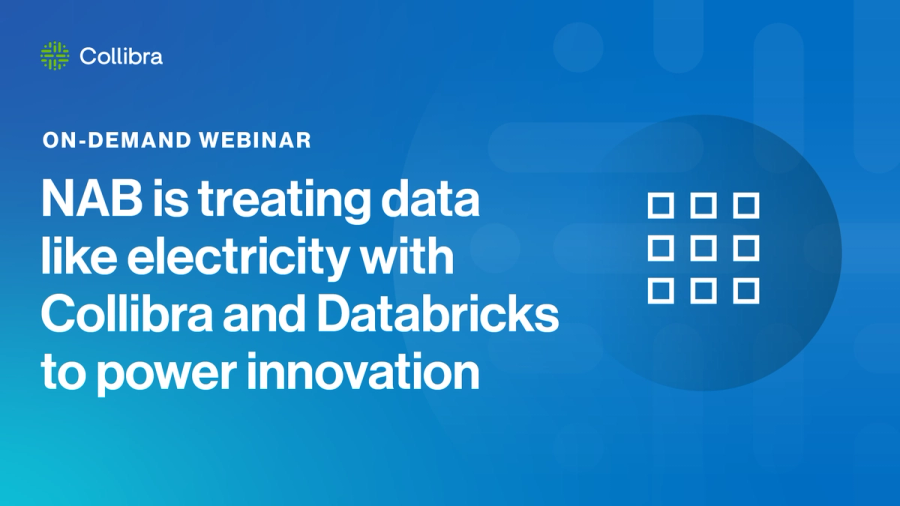 Collibra

ON-DEMAND WEBINAR

NAB is treating data like electricity with Collibra and Databricks to power innovation